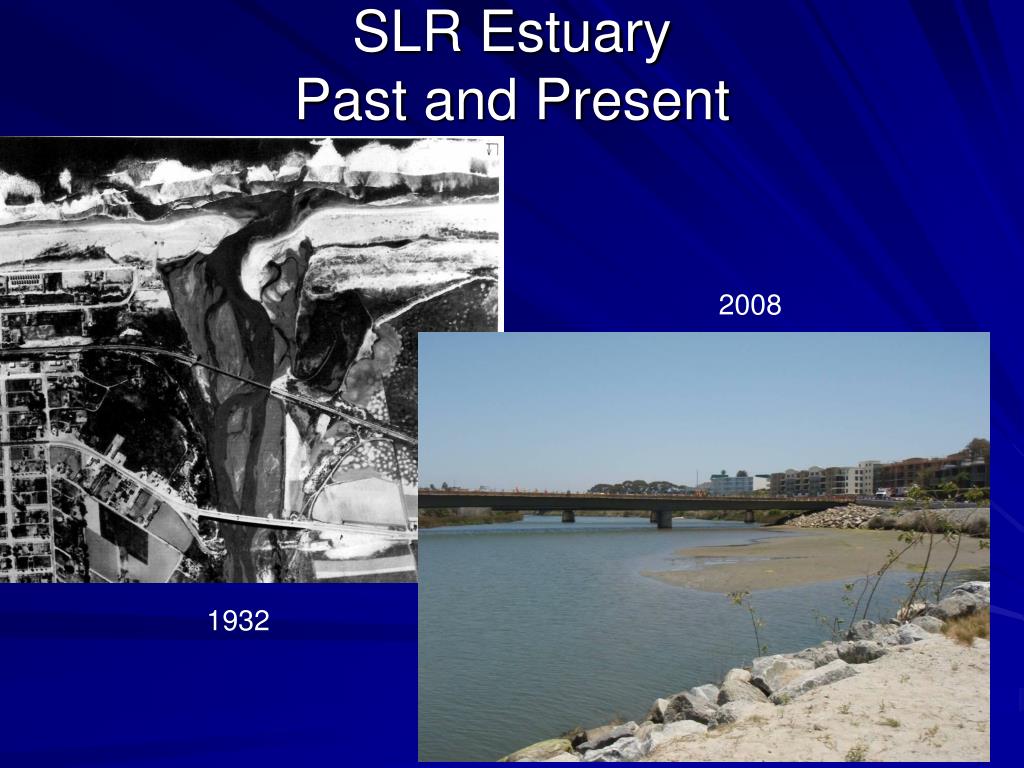 SLR Estuary
Past and Present

2008

1932